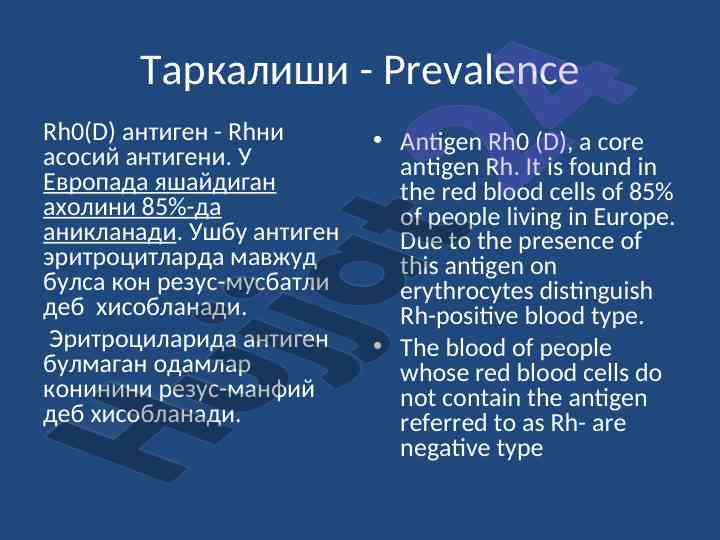 Таркалиши - Prevalence

Rh0(D) антиген - Rhни асосий антигени. У Европада яшайдиган ахолини 85%-да аникланади. Ушбу антиген эритроцитларда мавжуд булса кон резус-мусбатли деб хисобланади.

Эритроциларида антиген булмаган одамлар конинини резус-манфий деб хисобланади.

• Antigen Rh0 (D), a core antigen Rh. It is found in the red blood cells of 85% of people living in Europe. Due to the presence of this antigen on erythrocytes distinguish Rh-positive blood type.

• The blood of people whose red blood cells do not contain the antigen referred to as Rh- are negative type

Hujjat.uz